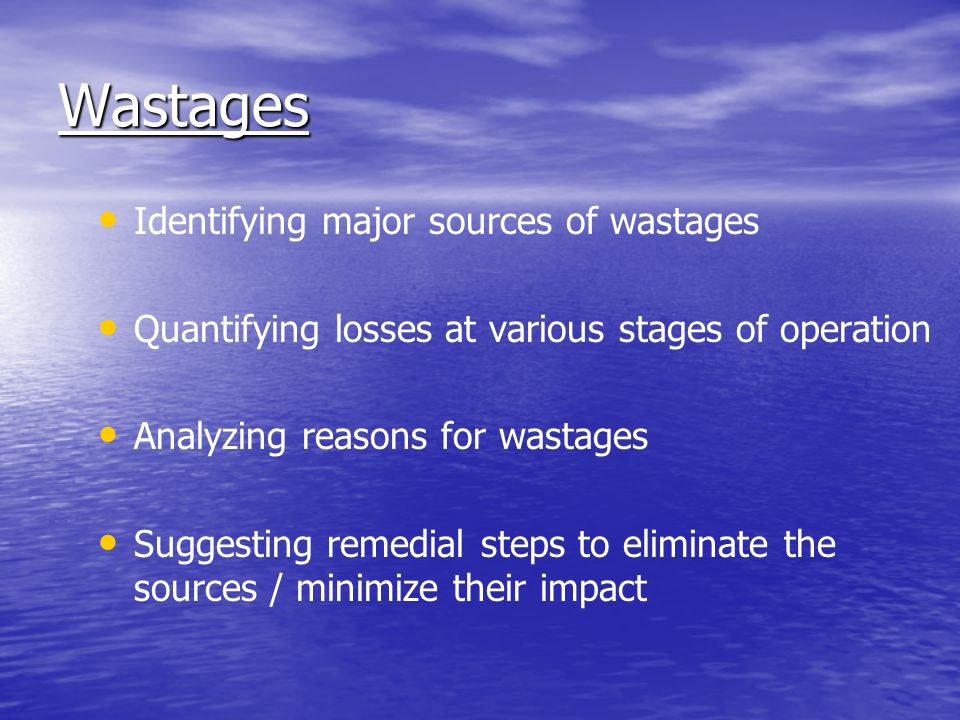 Wastages

• Identifying major sources of wastages

• Quantifying losses at various stages of operation

• Analyzing reasons for wastages

• Suggesting remedial steps to eliminate the sources / minimize their impact